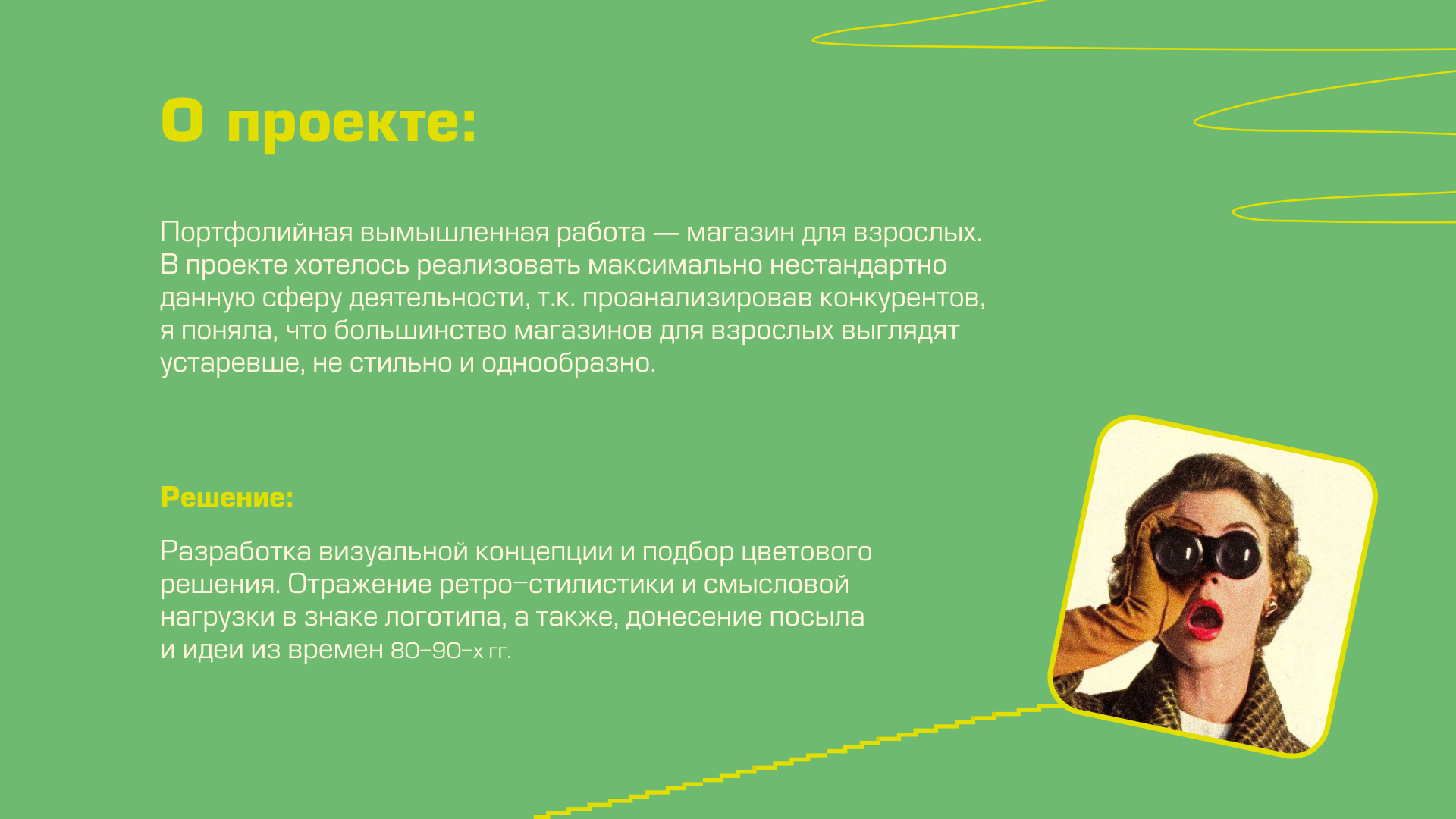 О проекте:

Портфолийная вымышленная работа — магазин для взрослых. В проекте хотелось реализовать максимально нестандартно данную сферу деятельности, т.к. проанализировав конкурентов, я поняла, что большинство магазинов для взрослых выглядят устаревше, не стильно и однообразно.

Решение:

Разработка визуальной концепции и подбор цветового решения. Отражение ретро-стилистики и смысловой нагрузки в знаке логотипа, а также, донесение посыла и идеи из времен 80-90-х гг.